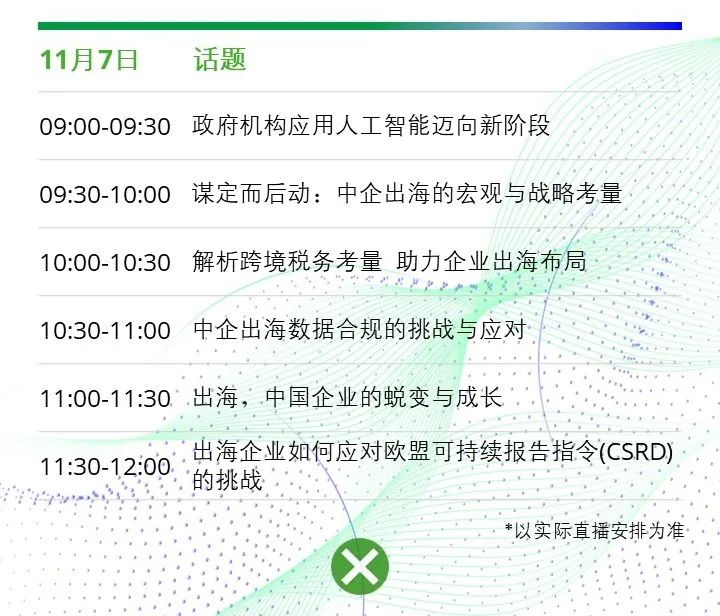 | 11月7日 | 话题 |
|---|---|
| 09:00-09:30 | 政府机构应用人工智能迈向新阶段 |
| 09:30-10:00 | 谋定而后动：中企出海的宏观与战略考量 |
| 10:00-10:30 | 解析跨境税务考量 助力企业出海布局 |
| 10:30-11:00 | 中企出海数据合规的挑战与应对 |
| 11:00-11:30 | 出海，中国企业的蜕变与成长 |
| 11:30-12:00 | 出海企业如何应对欧盟可持续报告指令(CSRD)的挑战 |

*以实际直播安排为准